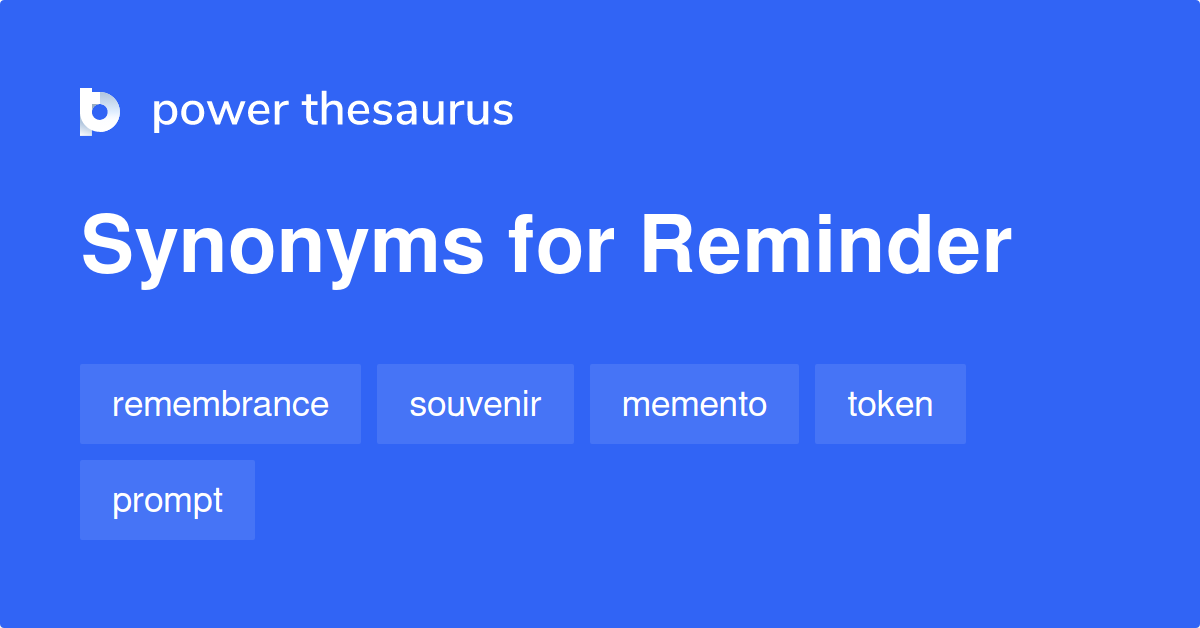 power thesaurus

Synonyms for Reminder

remembrance
souvenir
memento
token
prompt